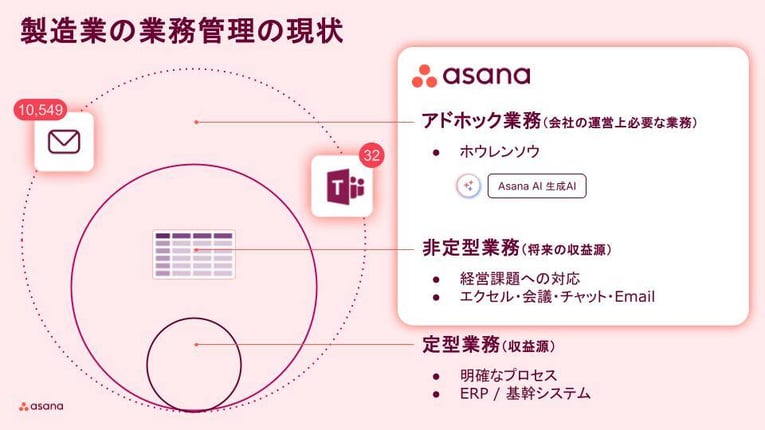 製造業の業務管理の現状

10,549

32

asana

アドホック業務(会社の運営上必要な業務)

● ホウレンソウ

Asana AI 生成AI

非定型業務(将来の収益源)

● 経営課題への対応
● エクセル・会議・チャット・Email

定型業務(収益源)

● 明確なプロセス
● ERP / 基幹システム

asana